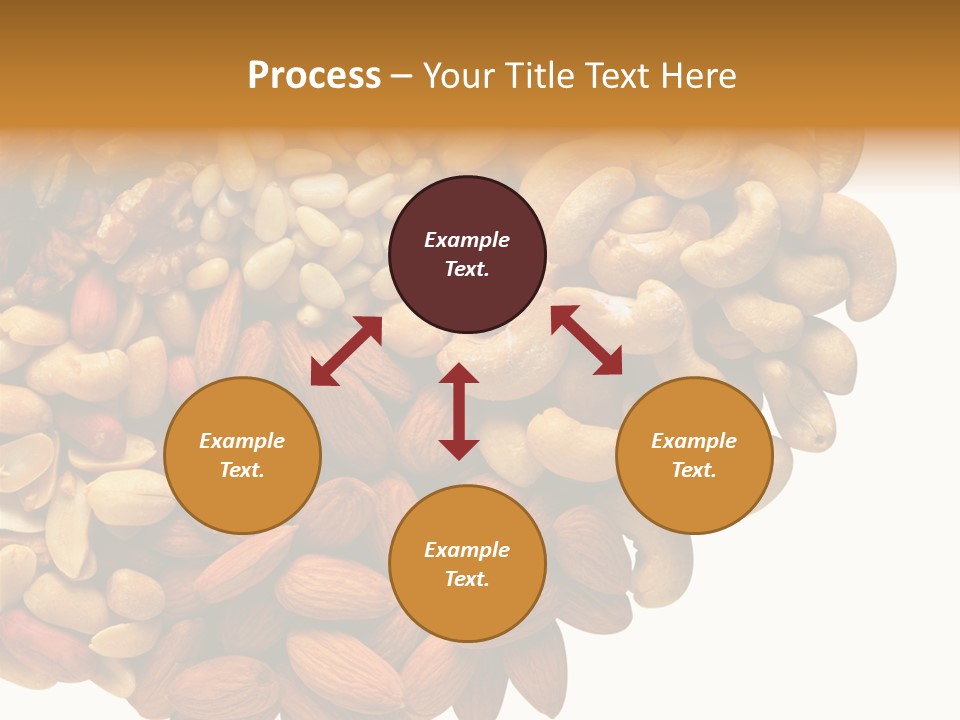 Process – Your Title Text Here

Example Text.

Example Text.

Example Text.

Example Text.